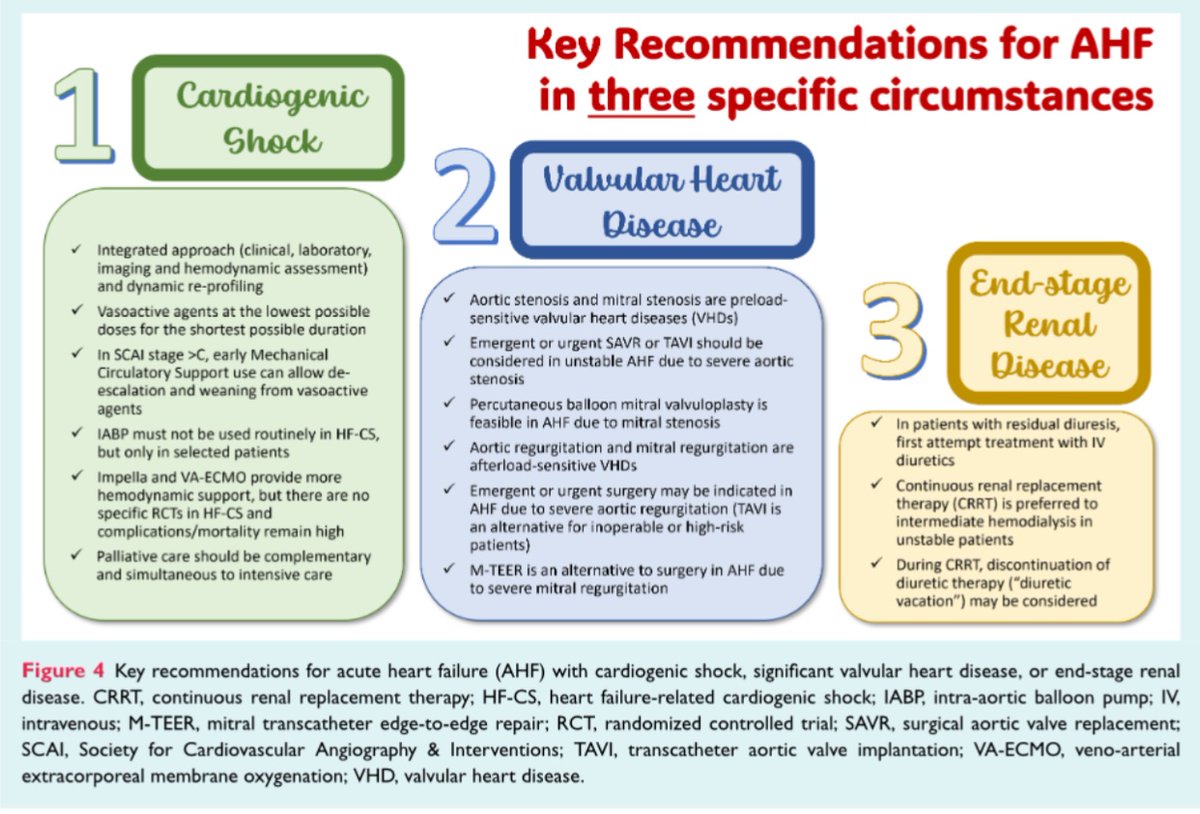 Key Recommendations for AHF in three specific circumstances

1 Cardiogenic Shock

✓ Integrated approach (clinical, laboratory, imaging and hemodynamic assessment) and dynamic re-profiling
✓ Vasoactive agents at the lowest possible doses for the shortest possible duration
✓ In SCAI stage >C, early Mechanical Circulatory Support use can allow de-escalation and weaning from vasoactive agents
✓ IABP must not be used routinely in HF-CS, but only in selected patients
✓ Impella and VA-ECMO provide more hemodynamic support, but there are no specific RCTs in HF-CS and complications/mortality remain high
✓ Palliative care should be complementary and simultaneous to intensive care

2 Valvular Heart Disease

✓ Aortic stenosis and mitral stenosis are preload-sensitive valvular heart diseases (VHDs)
✓ Emergent or urgent SAVR or TAVI should be considered in unstable AHF due to severe aortic stenosis
✓ Percutaneous balloon mitral valvuloplasty is feasible in AHF due to mitral stenosis
✓ Aortic regurgitation and mitral regurgitation are afterload-sensitive VHDs
✓ Emergent or urgent surgery may be indicated in AHF due to severe aortic regurgitation (TAVI is an alternative for inoperable or high-risk patients)
✓ M-TEER is an alternative to surgery in AHF due to severe mitral regurgitation

3 End-stage Renal Disease

✓ In patients with residual diuresis, first attempt treatment with IV diuretics
✓ Continuous renal replacement therapy (CRRT) is preferred to intermediate hemodialysis in unstable patients
✓ During CRRT, discontinuation of diuretic therapy ("diuretic vacation") may be considered

Figure 4 Key recommendations for acute heart failure (AHF) with cardiogenic shock, significant valvular heart disease, or end-stage renal disease. CRRT, continuous renal replacement therapy; HF-CS, heart failure-related cardiogenic shock; IABP, intra-aortic balloon pump; IV, intravenous; M-TEER, mitral transcatheter edge-to-edge repair; RCT, randomized controlled trial; SAVR, surgical aortic valve replacement; SCAI, Society for Cardiovascular Angiography & Interventions; TAVI, transcatheter aortic valve implantation; VA-ECMO, veno-arterial extracorporeal membrane oxygenation; VHD, valvular heart disease.